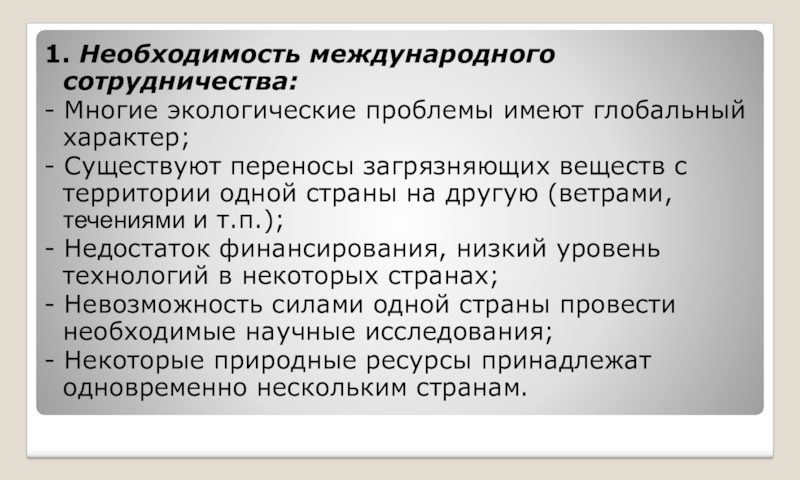 1. Необходимость международного сотрудничества:

- Многие экологические проблемы имеют глобальный характер;

- Существуют переносы загрязняющих веществ с территории одной страны на другую (ветрами, течениями и т.п.);

- Недостаток финансирования, низкий уровень технологий в некоторых странах;

- Невозможность силами одной страны провести необходимые научные исследования;

- Некоторые природные ресурсы принадлежат одновременно нескольким странам.